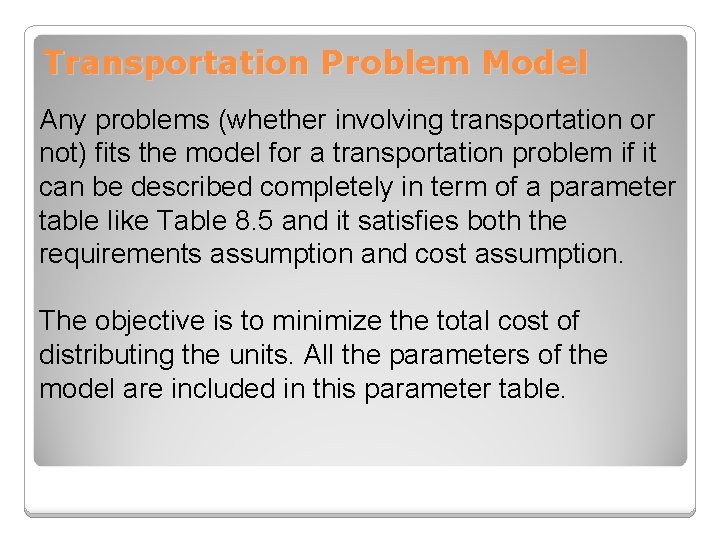 Transportation Problem Model

Any problems (whether involving transportation or not) fits the model for a transportation problem if it can be described completely in term of a parameter table like Table 8.5 and it satisfies both the requirements assumption and cost assumption.

The objective is to minimize the total cost of distributing the units. All the parameters of the model are included in this parameter table.